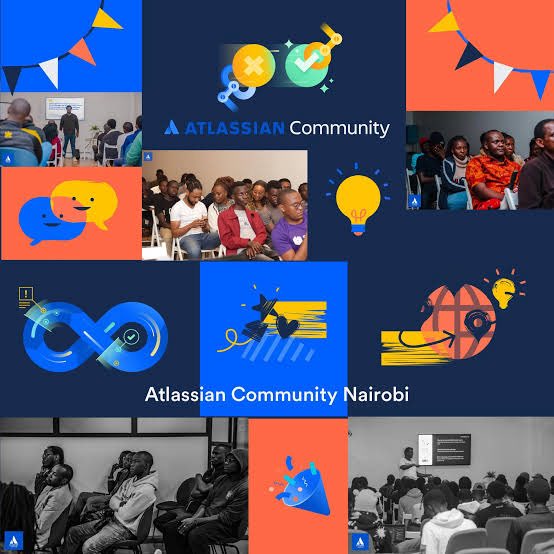 ATLASSIAN Community

Atlassian Community Nairobi